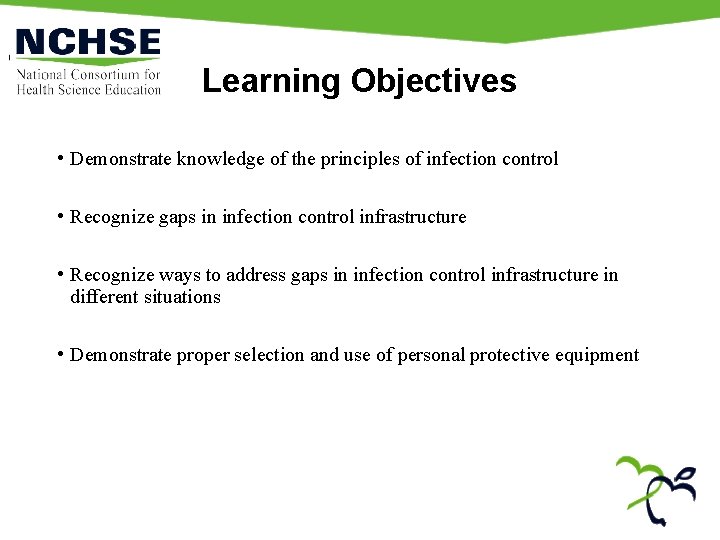 NCHSE
National Consortium for Health Science Education

Learning Objectives

• Demonstrate knowledge of the principles of infection control

• Recognize gaps in infection control infrastructure

• Recognize ways to address gaps in infection control infrastructure in different situations

• Demonstrate proper selection and use of personal protective equipment